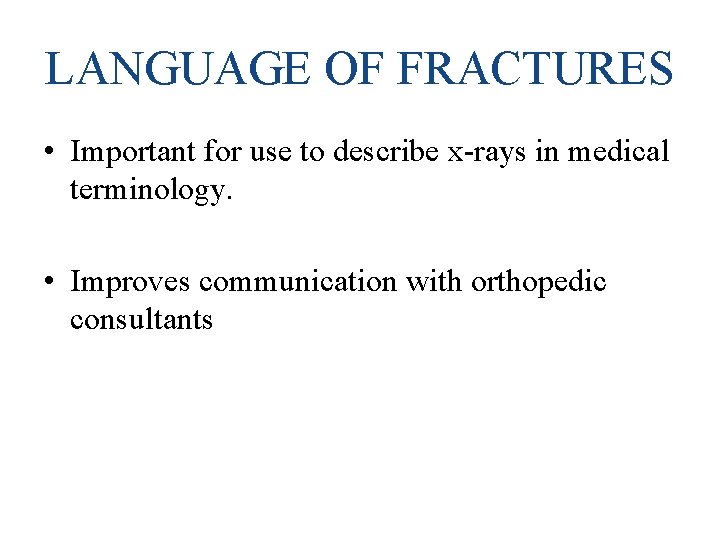 LANGUAGE OF FRACTURES

• Important for use to describe x-rays in medical terminology.

• Improves communication with orthopedic consultants